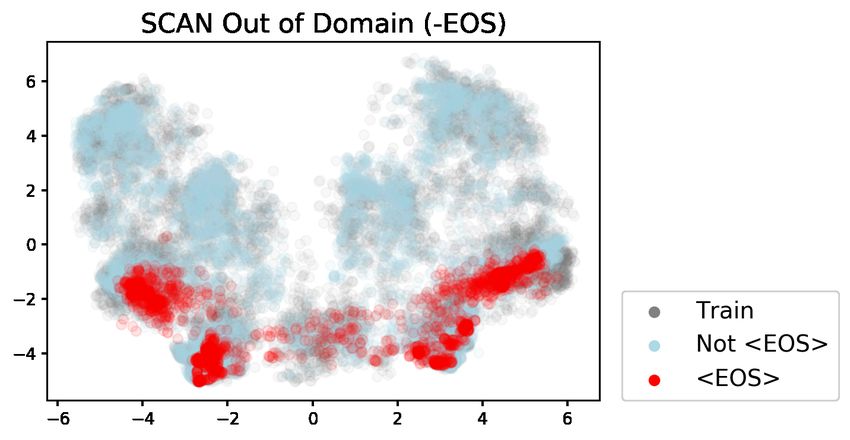 SCAN Out of Domain (-EOS)

6
4
2
0
−2
−4

−6 −4 −2 0 2 4 6

Train
Not <EOS>
<EOS>